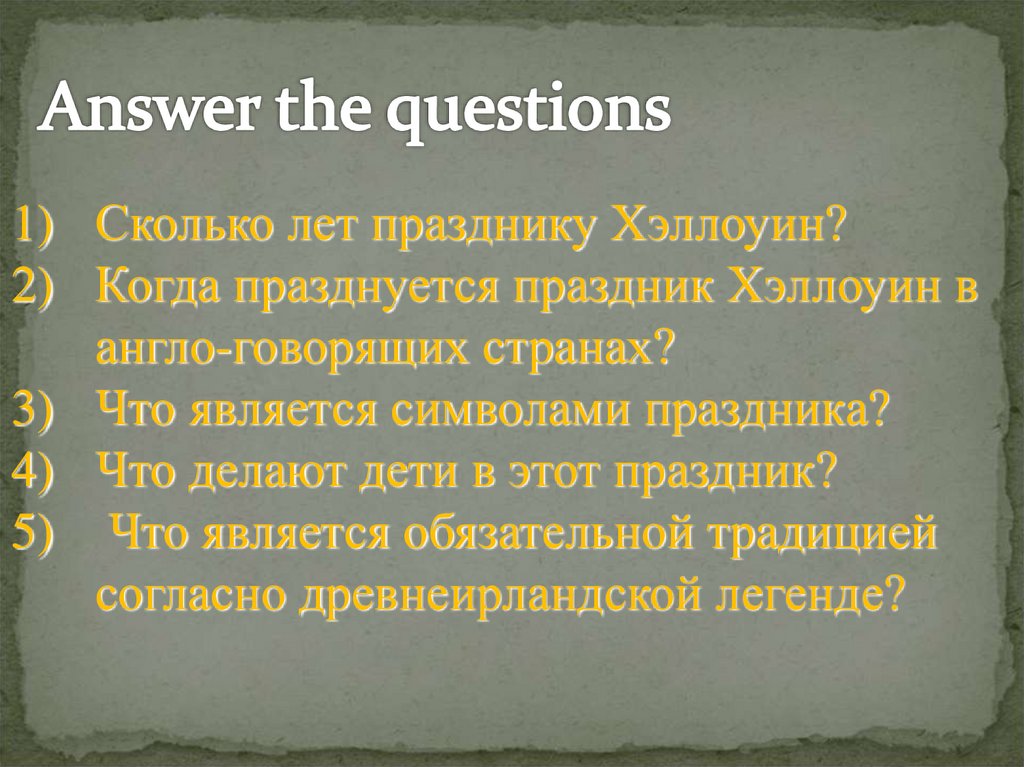 Answer the questions

1) Сколько лет празднику Хэллоуин?
2) Когда празднуется праздник Хэллоуин в англо-говорящих странах?
3) Что является символами праздника?
4) Что делают дети в этот праздник?
5) Что является обязательной традицией согласно древнеирландской легенде?